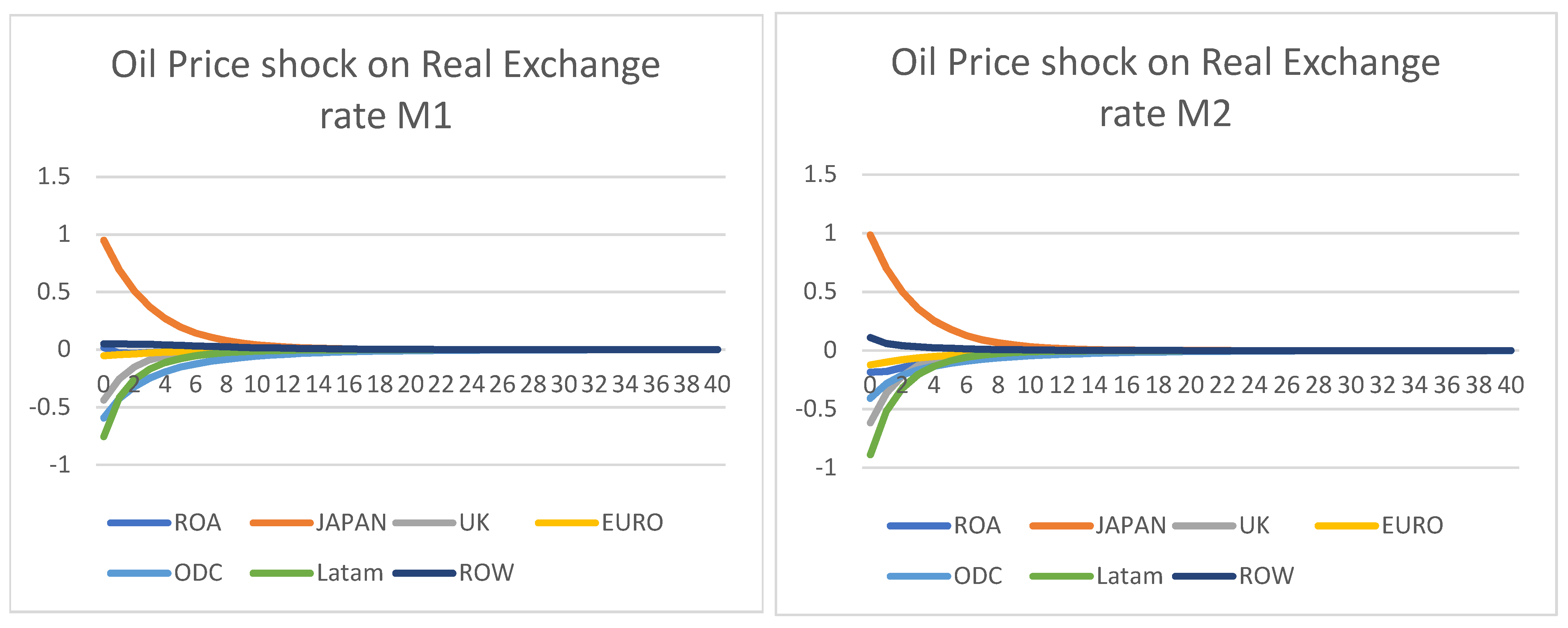 Oil Price shock on Real Exchange rate M1

1.5
1
0.5
0
-0.5
-1

0 2 4 6 8 10 12 14 16 18 20 22 24 26 28 30 32 34 36 38 40

ROA
JAPAN
UK
EURO
ODC
Latam
ROW

Oil Price shock on Real Exchange rate M2

1.5
1
0.5
0
-0.5
-1

0 2 4 6 8 10 12 14 16 18 20 22 24 26 28 30 32 34 36 38 40

ROA
JAPAN
UK
EURO
ODC
Latam
ROW